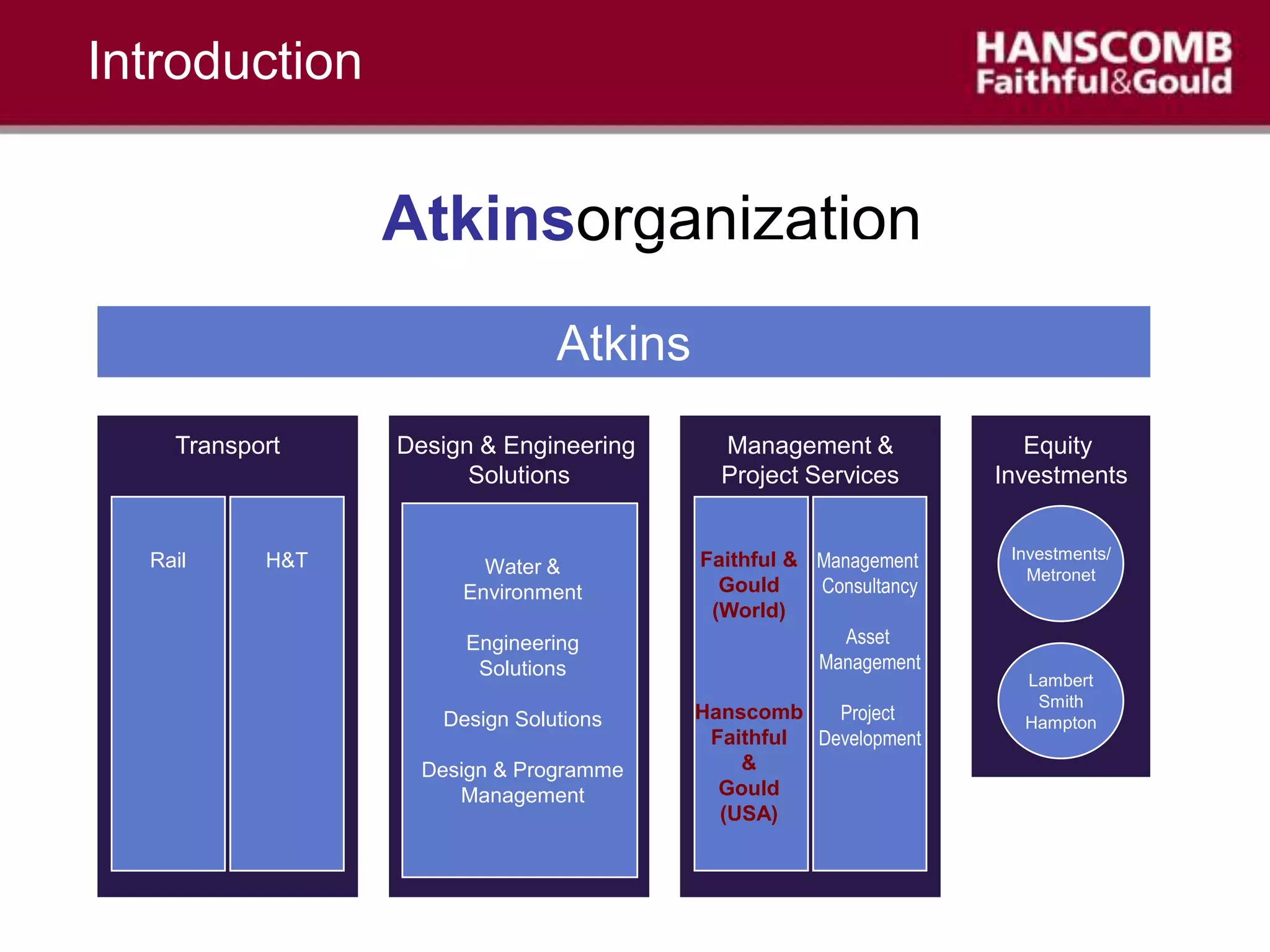 Introduction

HANSCOMB
Faithful&Gould

Atkinsorganization

Atkins

Transport

Rail

H&T

Design & Engineering Solutions

Water & Environment

Engineering Solutions

Design Solutions

Design & Programme Management

Management & Project Services

Faithful & Gould (World)

Hanscomb Faithful & Gould (USA)

Management Consultancy

Asset Management

Project Development

Equity Investments

Investments/ Metronet

Lambert Smith Hampton